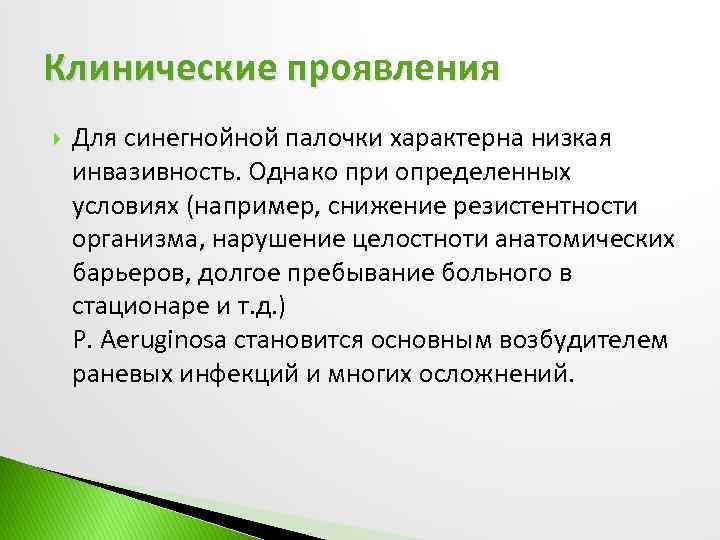 Клинические проявления

Для синегнойной палочки характерна низкая инвазивность. Однако при определенных условиях (например, снижение резистентности организма, нарушение целостноти анатомических барьеров, долгое пребывание больного в стационаре и т.д.)
P. Aeruginosa становится основным возбудителем раневых инфекций и многих осложнений.